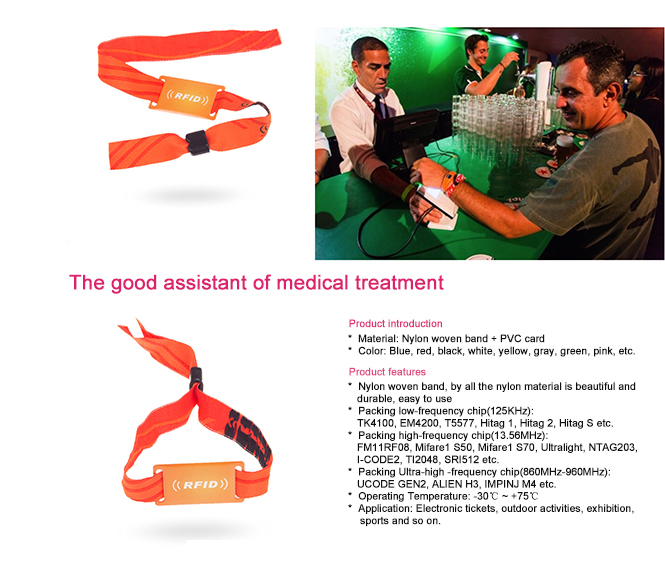 ((RFID))

The good assistant of medical treatment

((RFID))

Product introduction

* Material: Nylon woven band + PVC card
* Color: Blue, red, black, white, yellow, gray, green, pink, etc.

Product features

* Nylon woven band, by all the nylon material is beautiful and durable, easy to use
* Packing low-frequency chip(125KHz): TK4100, EM4200, T5577, Hitag 1, Hitag 2, Hitag S etc.
* Packing high-frequency chip(13.56MHz): FM11RF08, Mifare1 S50, Mifare1 S70, Ultralight, NTAG203, I-CODE2, TI2048, SRI512 etc.
* Packing Ultra-high -frequency chip(860MHz-960MHz): UCODE GEN2, ALIEN H3, IMPINJ M4 etc.
* Operating Temperature: -30℃ ~ +75℃
* Application: Electronic tickets, outdoor activities, exhibition, sports and so on.